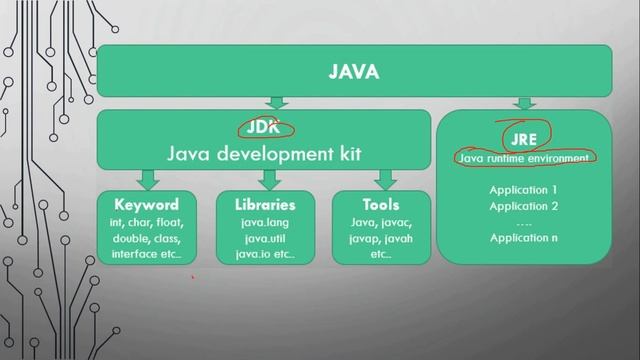 JAVA

JDK
Java development kit

Keyword
int, char, float, double, class, interface etc..

Libraries
java.lang
java.util
java.io etc..

Tools
Java, javac, javap, javah etc..

JRE
Java runtime environment

Application 1
Application 2
....
Application n